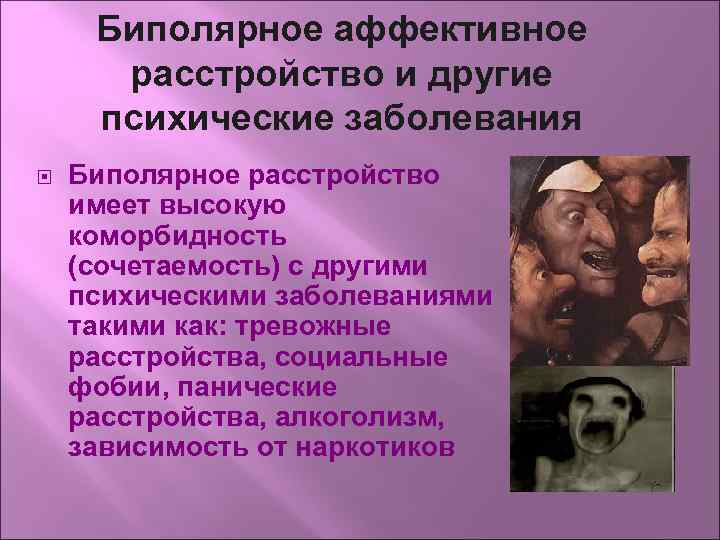 Биполярное аффективное расстройство и другие психические заболевания

Биполярное расстройство имеет высокую коморбидность (сочетаемость) с другими психическими заболеваниями такими как: тревожные расстройства, социальные фобии, панические расстройства, алкоголизм, зависимость от наркотиков